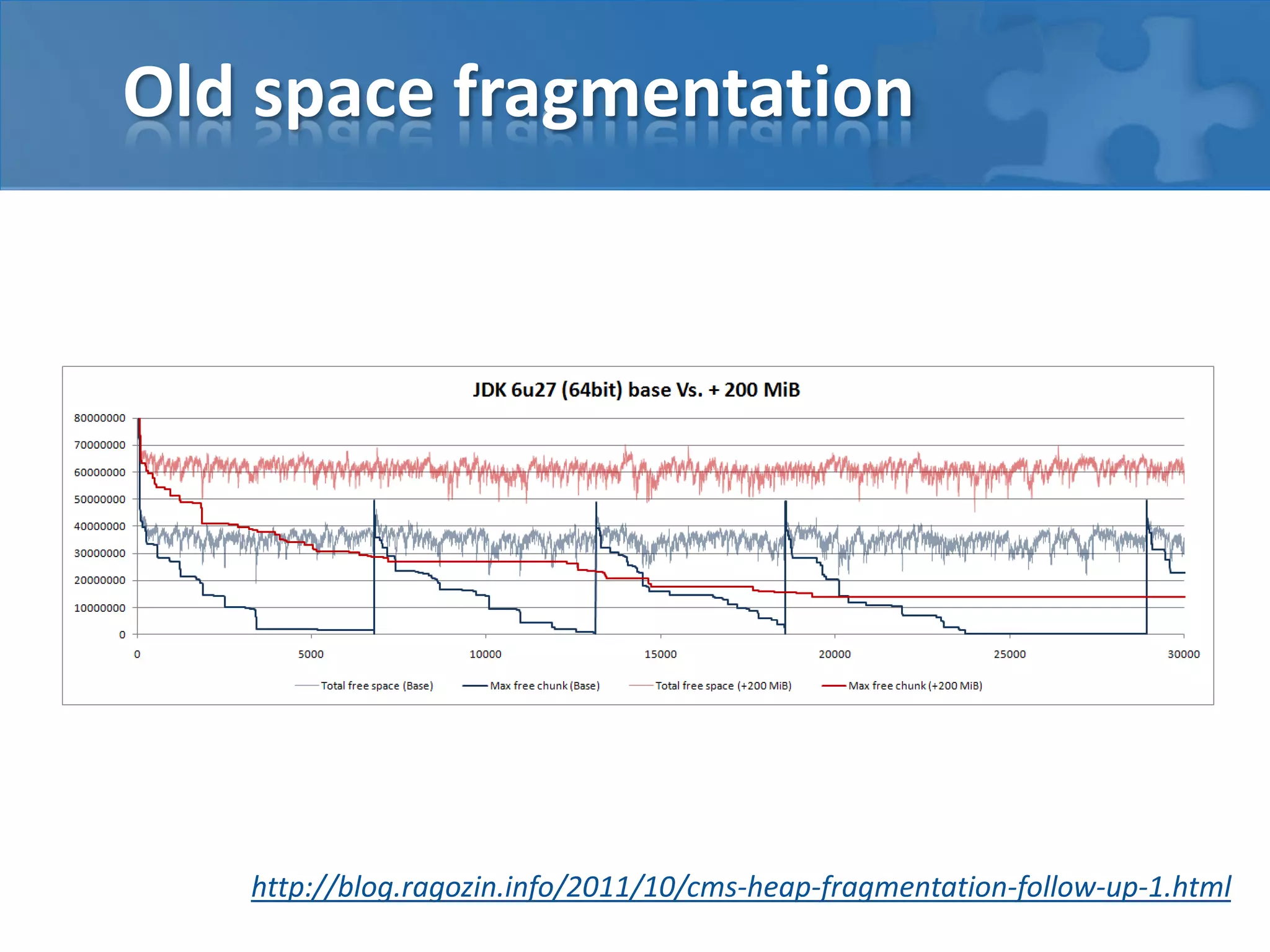 Old space fragmentation

JDK 6u27 (64bit) base Vs. + 200 MiB

80000000
70000000
60000000
50000000
40000000
30000000
20000000
10000000
0

0
5000
10000
15000
20000
25000
30000

Total free space (Base)
Max free chunk (Base)
Total free space (+200 MiB)
Max free chunk (+200 MiB)

http://blog.ragozin.info/2011/10/cms-heap-fragmentation-follow-up-1.html